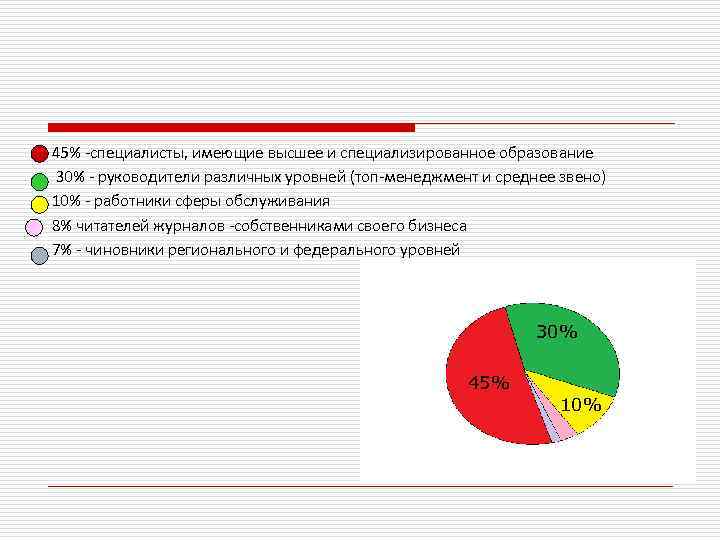 45% -специалисты, имеющие высшее и специализированное образование

30% - руководители различных уровней (топ-менеджмент и среднее звено)

10% - работники сферы обслуживания

8% читателей журналов -собственниками своего бизнеса

7% - чиновники регионального и федерального уровней

30%

45%

10%